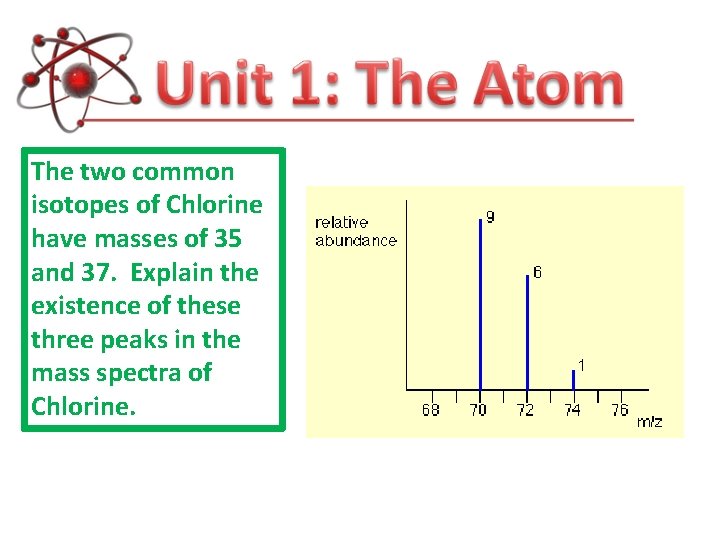 Unit 1: The Atom

The two common isotopes of Chlorine have masses of 35 and 37. Explain the existence of these three peaks in the mass spectra of Chlorine.

relative abundance

9

6

1

68 70 72 74 76 m/z